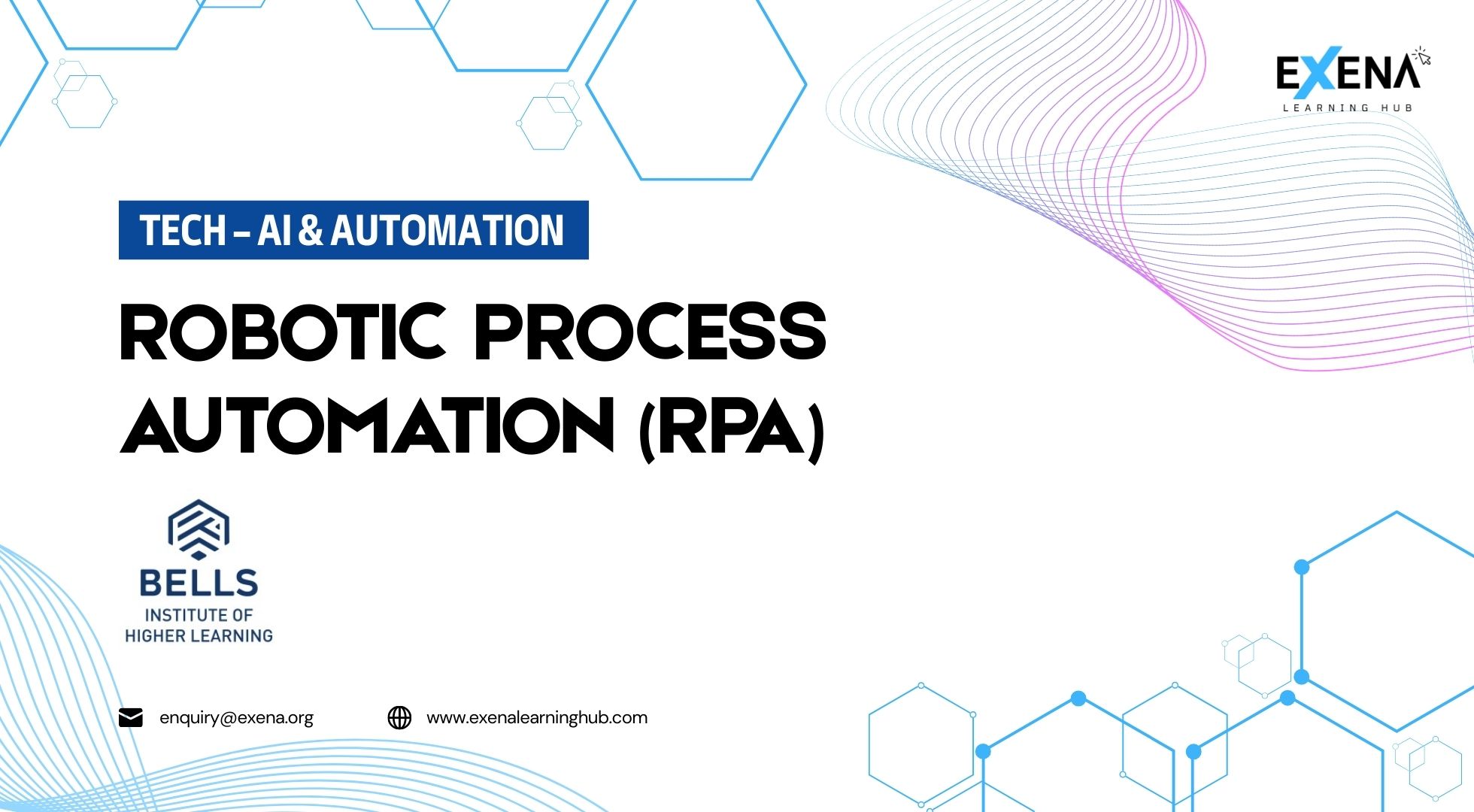 EXENA
LEARNING HUB

TECH – AI & AUTOMATION

ROBOTIC PROCESS AUTOMATION (RPA)

BELLS
INSTITUTE OF HIGHER LEARNING

enquiry@exena.org

www.exenalearninghub.com